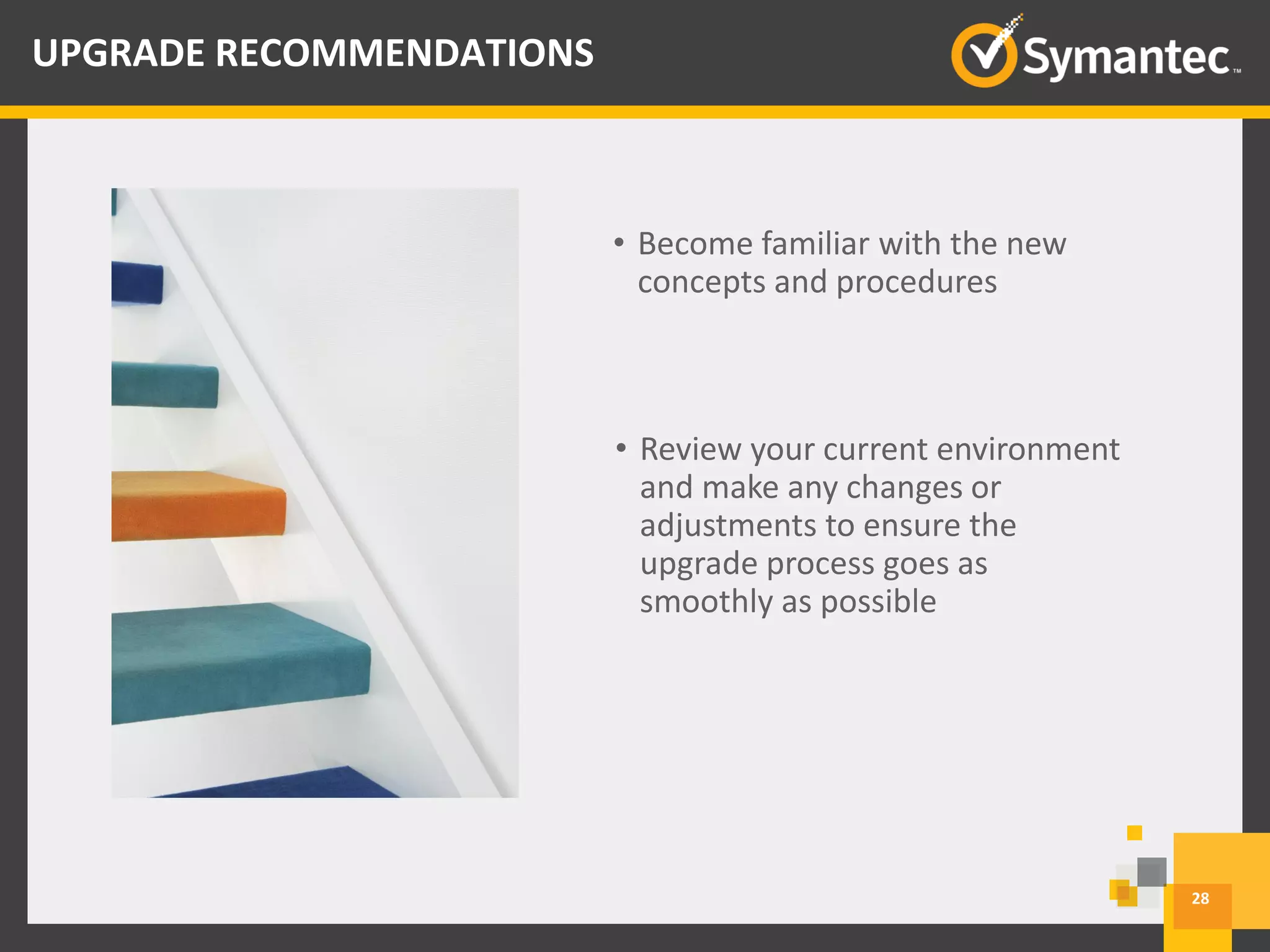 UPGRADE RECOMMENDATIONS

Symantec™

• Become familiar with the new concepts and procedures

• Review your current environment and make any changes or adjustments to ensure the upgrade process goes as smoothly as possible

28